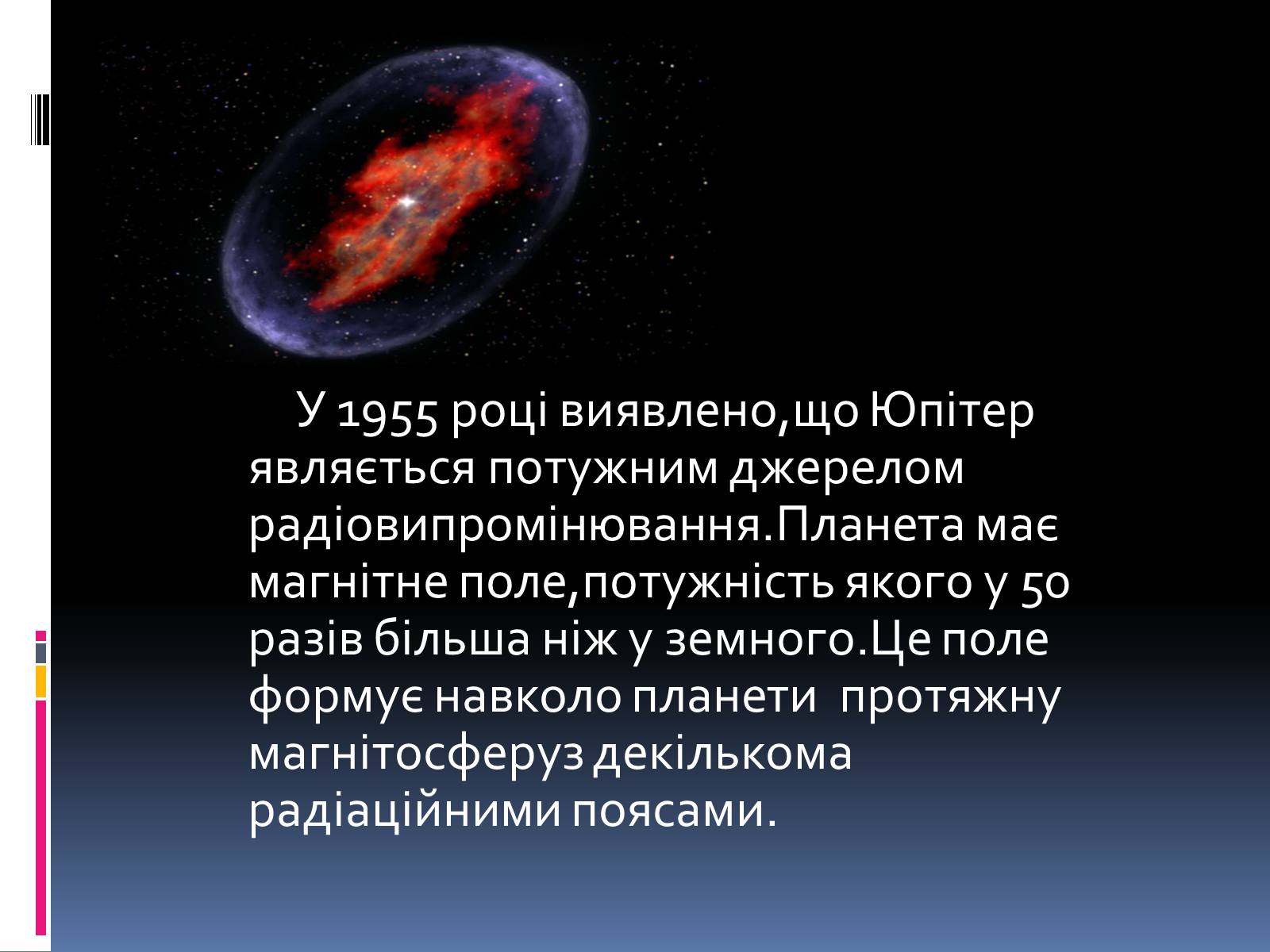 У 1955 році виявлено,що Юпітер являється потужним джерелом радіовипромінювання.Планета має магнітне поле,потужність якого у 50 разів більша ніж у земного.Це поле формує навколо планети  протяжну магнітосферуз декількома радіаційними поясами.